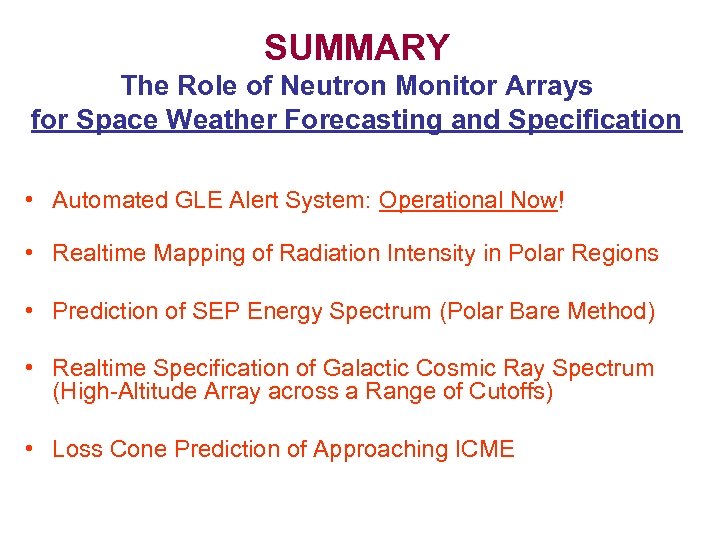 SUMMARY
The Role of Neutron Monitor Arrays
for Space Weather Forecasting and Specification

• Automated GLE Alert System: Operational Now!

• Realtime Mapping of Radiation Intensity in Polar Regions

• Prediction of SEP Energy Spectrum (Polar Bare Method)

• Realtime Specification of Galactic Cosmic Ray Spectrum (High-Altitude Array across a Range of Cutoffs)

• Loss Cone Prediction of Approaching ICME